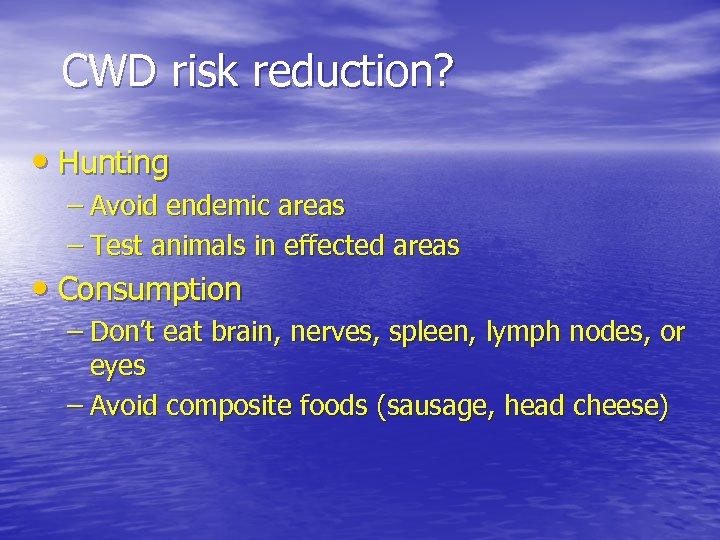 CWD risk reduction?

• Hunting
– Avoid endemic areas
– Test animals in effected areas

• Consumption
– Don't eat brain, nerves, spleen, lymph nodes, or eyes
– Avoid composite foods (sausage, head cheese)